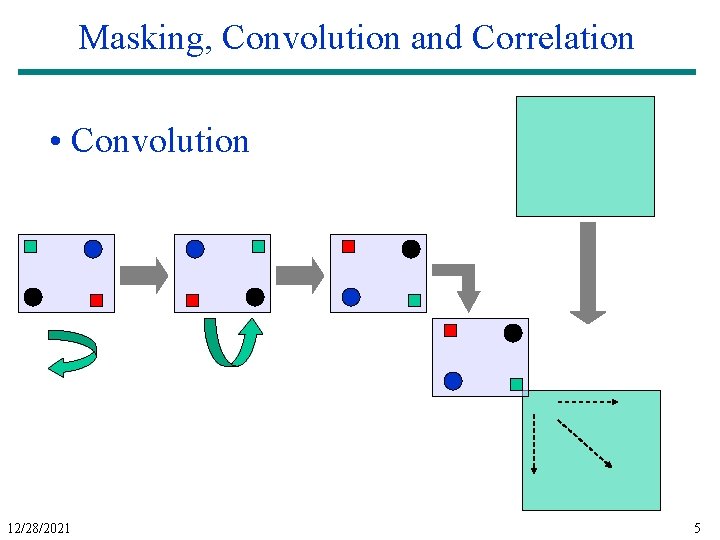 Masking, Convolution and Correlation

• Convolution

12/28/2021

5